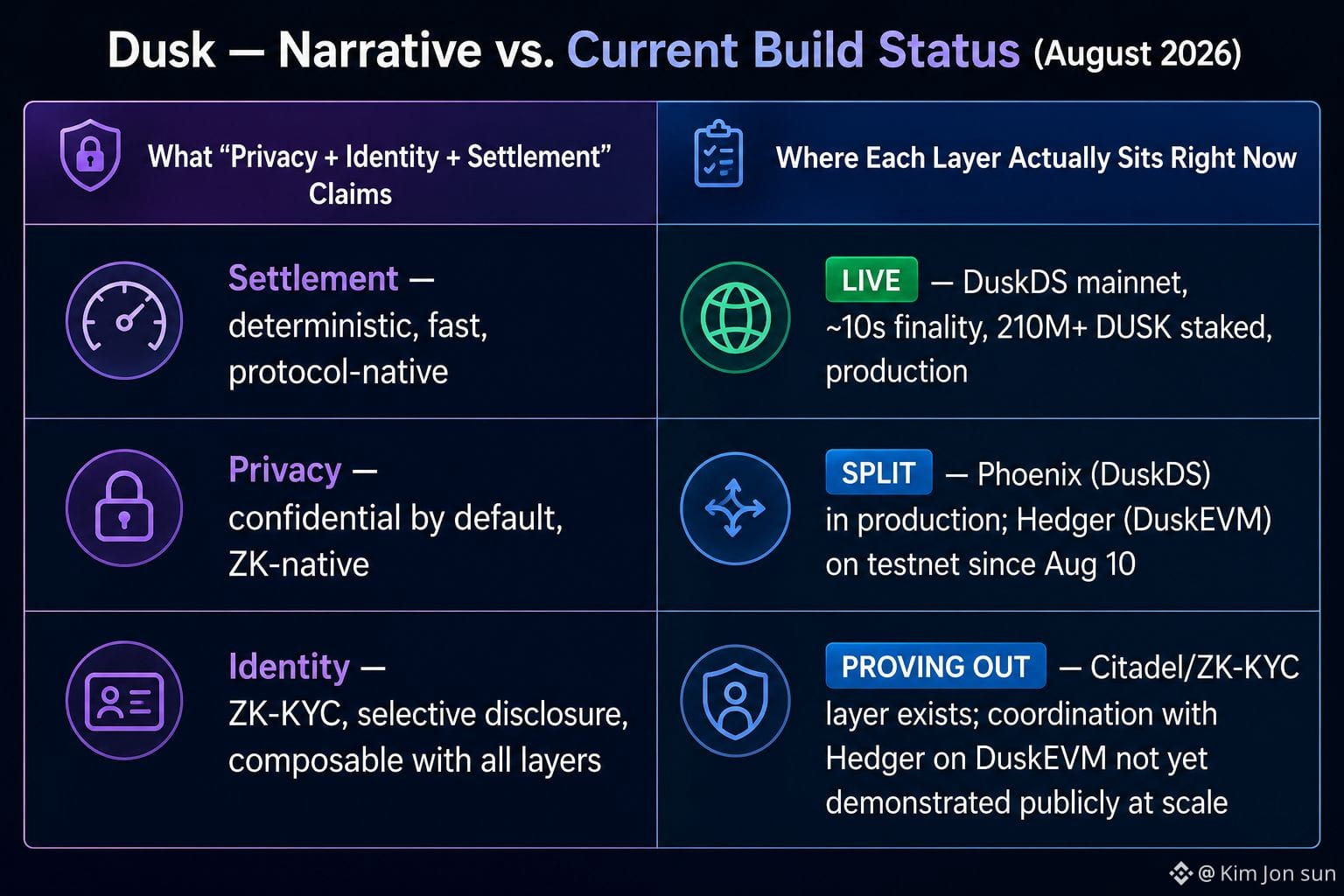 Dusk — Narrative vs. Current Build Status (August 2026)

| What "Privacy + Identity + Settlement" Claims | Where Each Layer Actually Sits Right Now |
|---|---|
| Settlement — deterministic, fast, protocol-native | LIVE — DuskDS mainnet, ~10s finality, 210M+ DUSK staked, production |
| Privacy — confidential by default, ZK-native | SPLIT — Phoenix (DuskDS) in production; Hedger (DuskEVM) on testnet since Aug 10 |
| Identity — ZK-KYC, selective disclosure, composable with all layers | PROVING OUT — Citadel/ZK-KYC layer exists; coordination with Hedger on DuskEVM not yet demonstrated publicly at scale |

@ Kim Jon sun